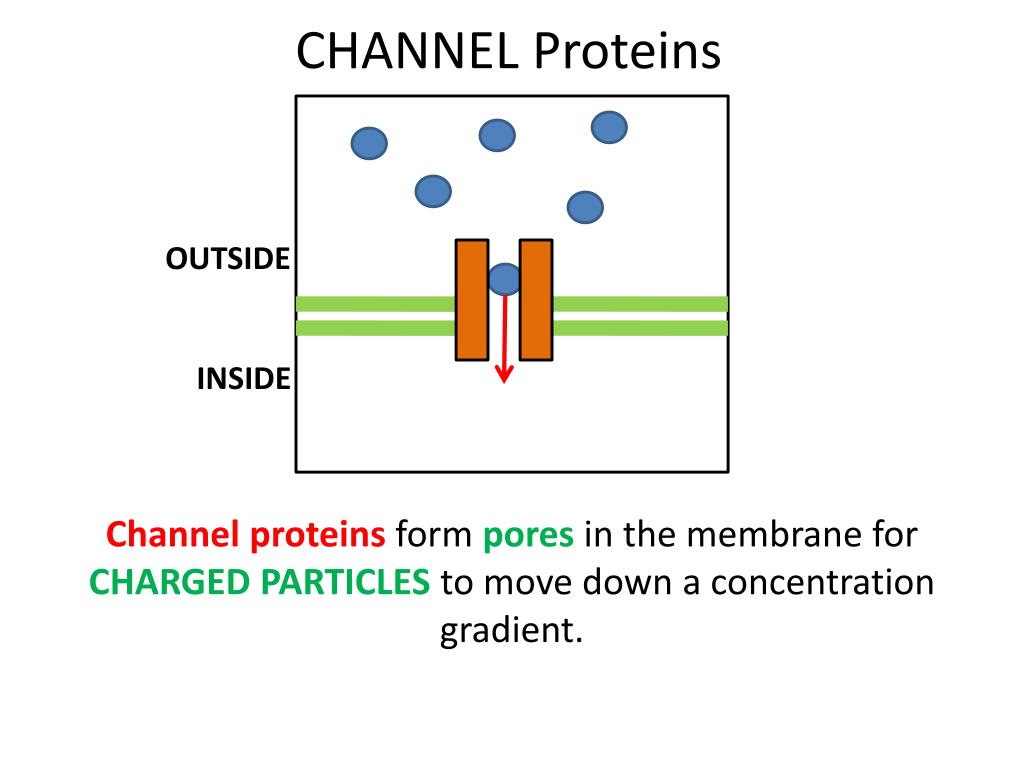 CHANNEL Proteins

OUTSIDE

INSIDE

Channel proteins form pores in the membrane for CHARGED PARTICLES to move down a concentration gradient.